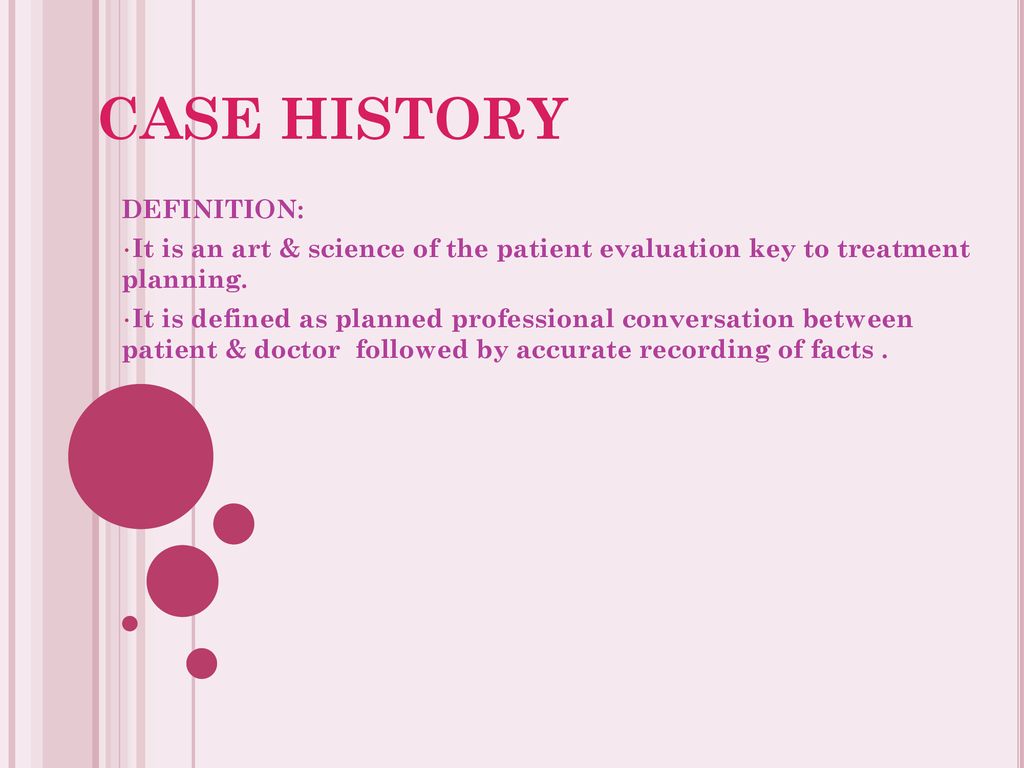 CASE HISTORY

DEFINITION:

·It is an art & science of the patient evaluation key to treatment planning.

·It is defined as planned professional conversation between patient & doctor followed by accurate recording of facts .